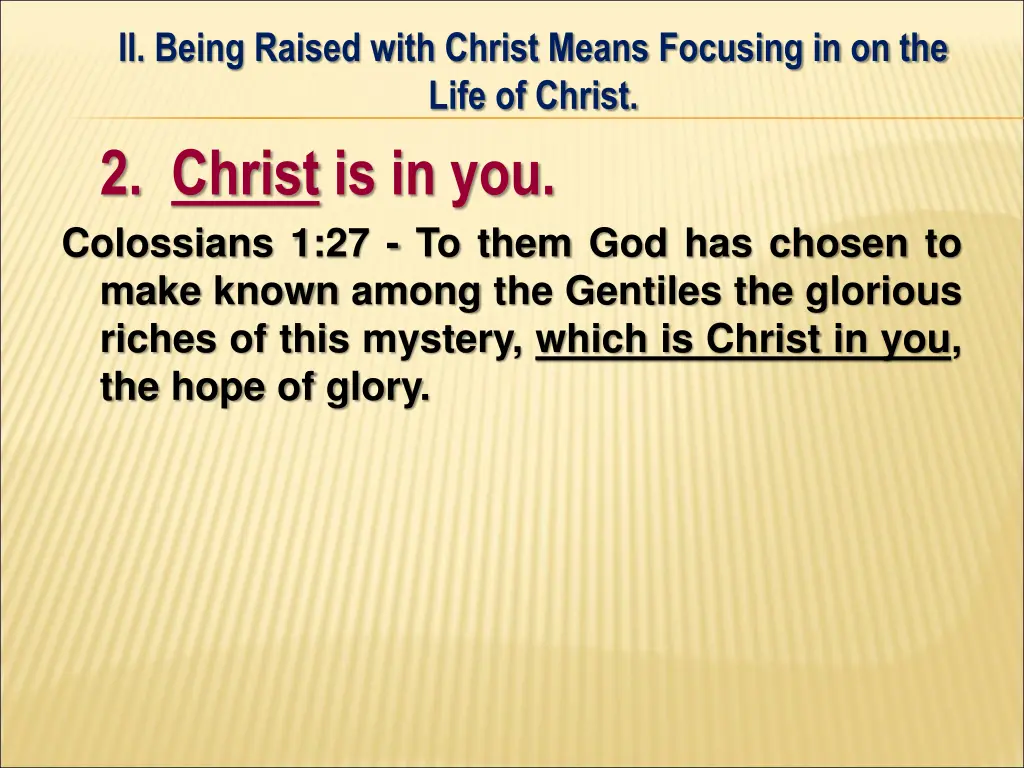 II. Being Raised with Christ Means Focusing in on the Life of Christ.

2. Christ is in you.

Colossians 1:27 - To them God has chosen to make known among the Gentiles the glorious riches of this mystery, which is Christ in you, the hope of glory.